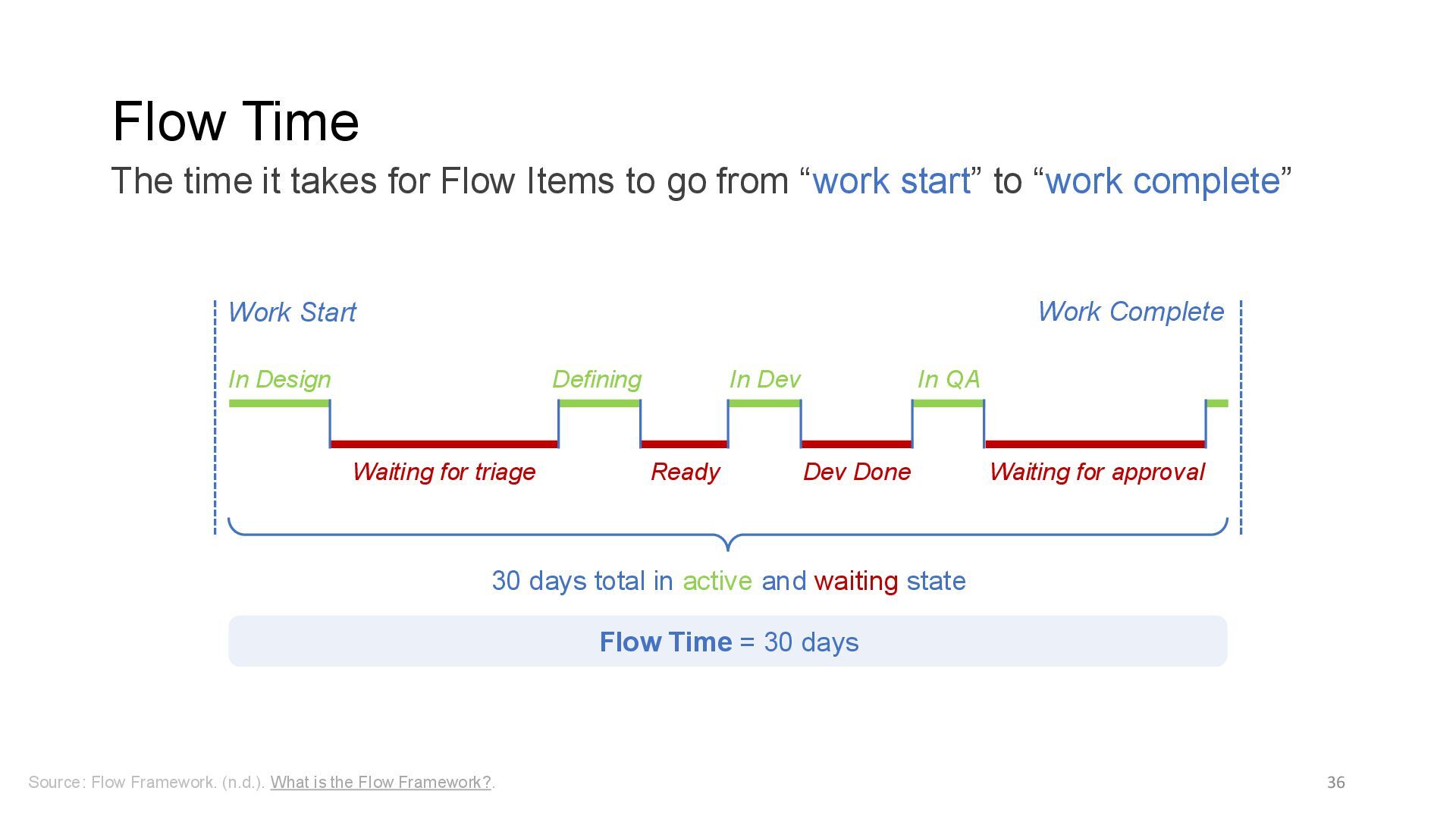 Flow Time

The time it takes for Flow Items to go from “work start” to “work complete”

Work Start

Work Complete

In Design

Defining

In Dev

In QA

Waiting for triage

Ready

Dev Done

Waiting for approval

30 days total in active and waiting state

Flow Time = 30 days

Source: Flow Framework. (n.d.). What is the Flow Framework?.

36